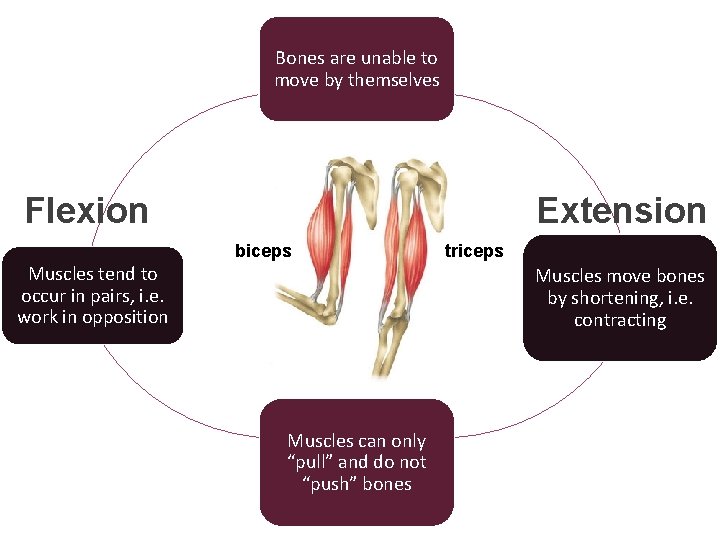 Bones are unable to move by themselves

Flexion

Extension

biceps

triceps

Muscles tend to occur in pairs, i.e. work in opposition

Muscles move bones by shortening, i.e. contracting

Muscles can only "pull" and do not "push" bones